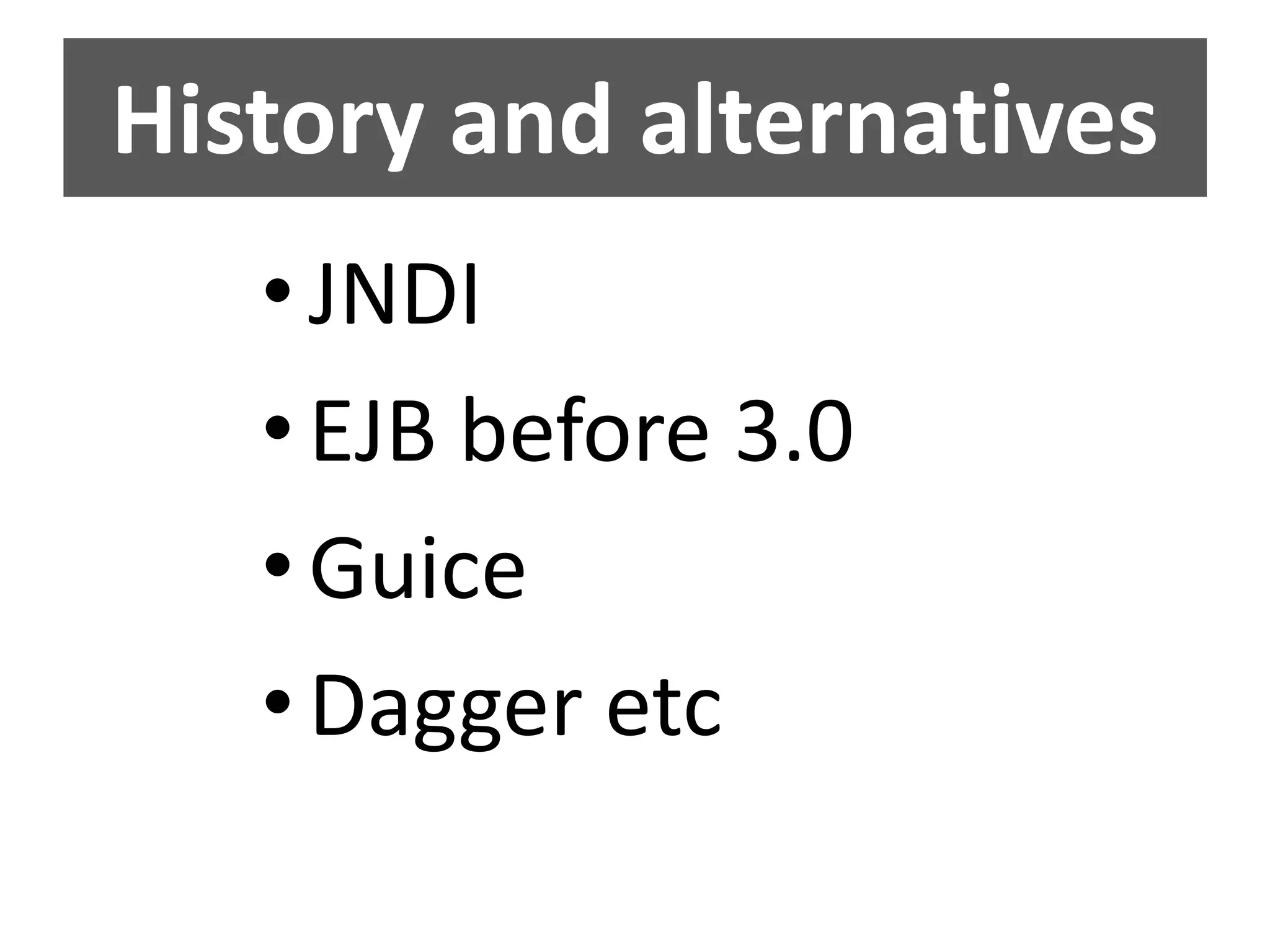 History and alternatives

• JNDI
• EJB before 3.0
• Guice
• Dagger etc